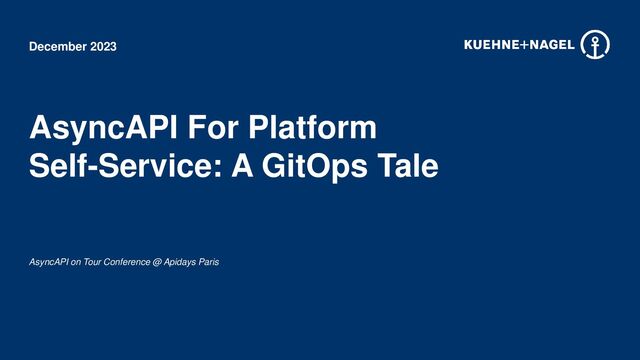 December 2023

KUEHNE+NAGEL

AsyncAPI For Platform Self-Service: A GitOps Tale

AsyncAPI on Tour Conference @ Apidays Paris